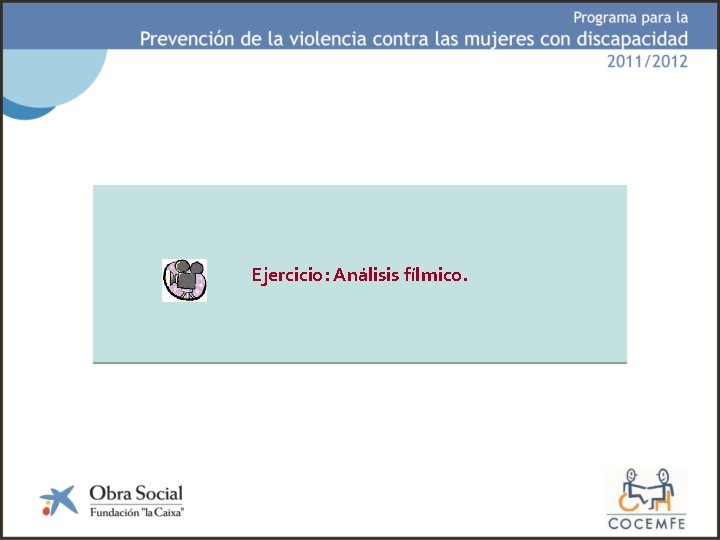 Programa para la
Prevención de la violencia contra las mujeres con discapacidad
2011/2012

Ejercicio: Análisis fílmico.

Obra Social
Fundación "la Caixa"

COCEMFE